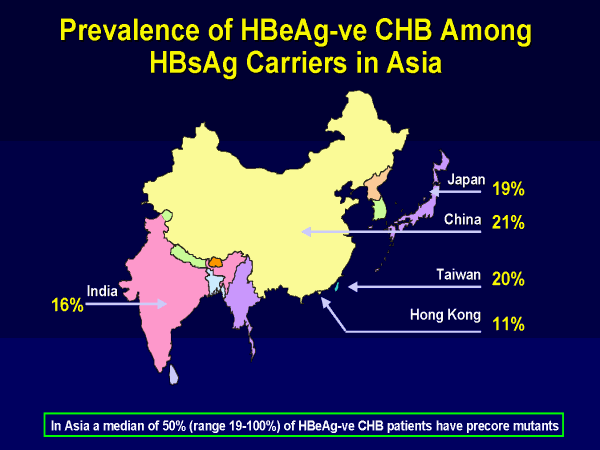 Prevalence of HBeAg-ve CHB Among HBsAg Carriers in Asia

Japan 19%

China 21%

Taiwan 20%

Hong Kong 11%

India 16%

In Asia a median of 50% (range 19-100%) of HBeAg-ve CHB patients have precore mutants